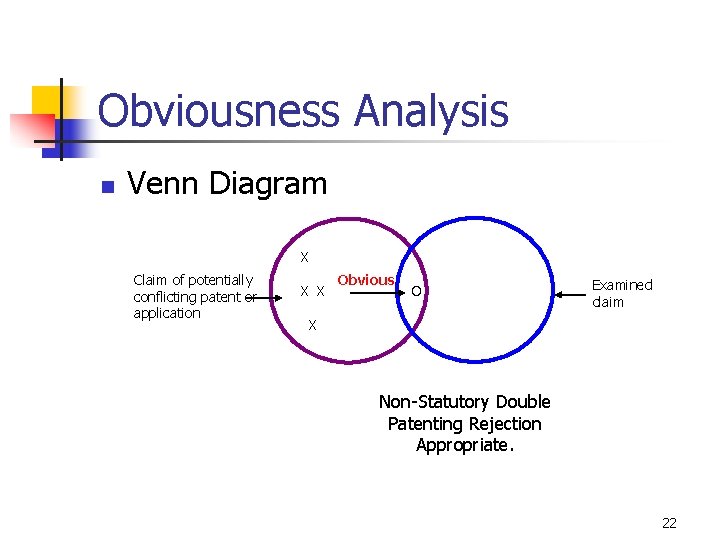 Obviousness Analysis

Venn Diagram

Claim of potentially conflicting patent or application

X

X X

X

Obvious

O

Examined claim

Non-Statutory Double Patenting Rejection Appropriate.

22